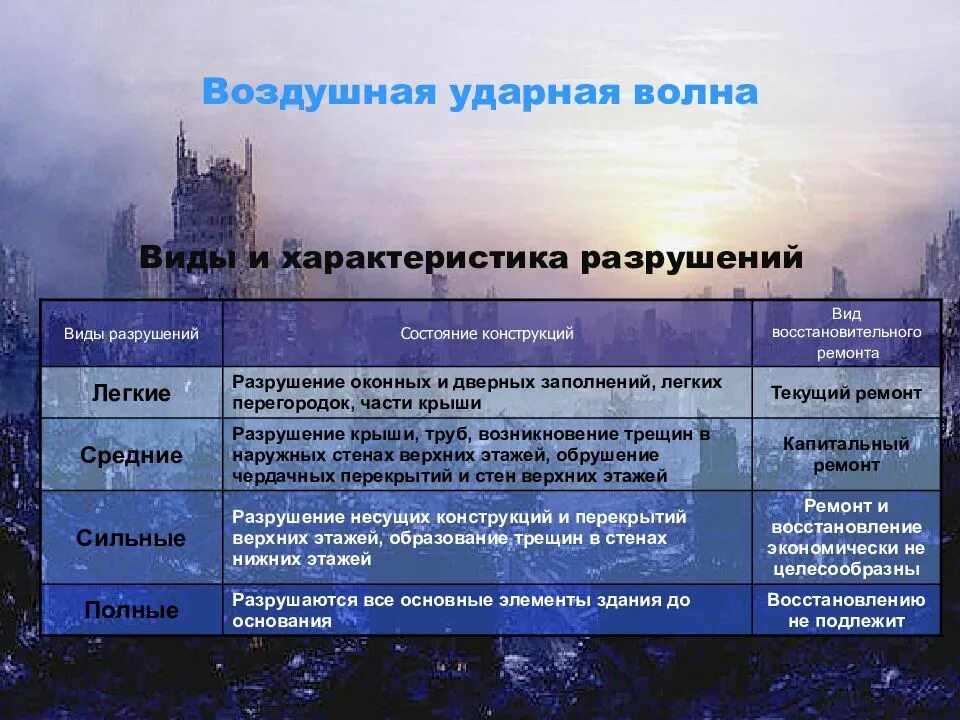 Воздушная ударная волна

Виды и характеристика разрушений

| Виды разрушений | Состояние конструкций | Вид восстановительного ремонта |
|---|---|---|
| Легкие | Разрушение оконных и дверных заполнений, легких перегородок, части крыши | Текущий ремонт |
| Средние | Разрушение крыши, труб, возникновение трещин в наружных стенах верхних этажей, обрушение чердачных перекрытий и стен верхних этажей | Капитальный ремонт |
| Сильные | Разрушение несущих конструкций и перекрытий верхних этажей, образование трещин в стенах нижних этажей | Ремонт и восстановление экономически не целесообразны |
| Полные | Разрушаются все основные элементы здания до основания | Восстановлению не подлежит |